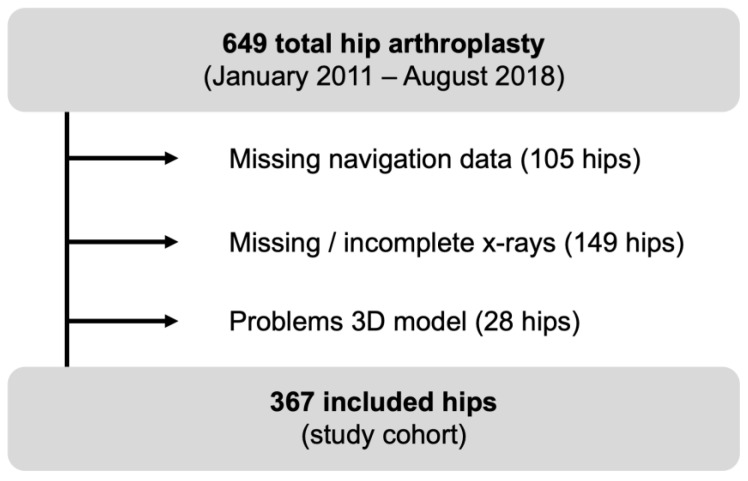 649 total hip arthroplasty
(January 2011 – August 2018)

Missing navigation data (105 hips)

Missing / incomplete x-rays (149 hips)

Problems 3D model (28 hips)

367 included hips
(study cohort)